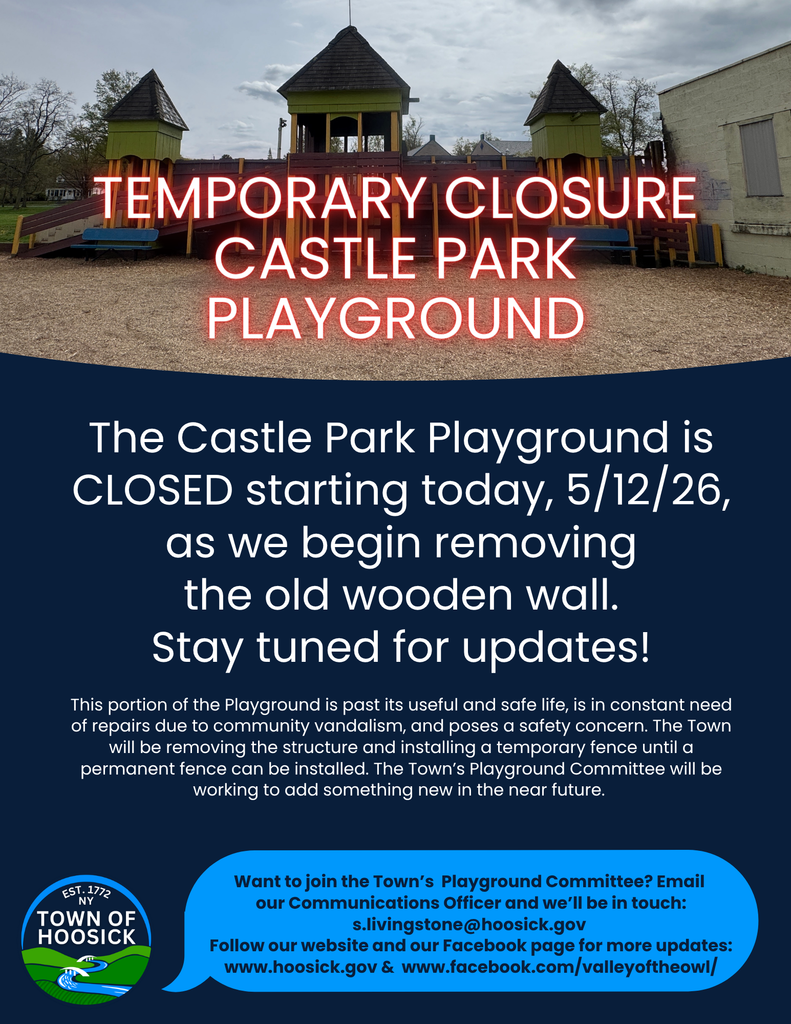 TEMPORARY CLOSURE CASTLE PARK PLAYGROUND

The Castle Park Playground is CLOSED starting today, 5/12/26, as we begin removing the old wooden wall. Stay tuned for updates!

This portion of the Playground is past its useful and safe life, is in constant need of repairs due to community vandalism, and poses a safety concern. The Town will be removing the structure and installing a temporary fence until a permanent fence can be installed. The Town's Playground Committee will be working to add something new in the near future.

EST. 1772 NY TOWN OF HOOSICK

Want to join the Town's Playground Committee? Email our Communications Officer and we'll be in touch: s.livingstone@hoosick.gov
Follow our website and our Facebook page for more updates: www.hoosick.gov & www.facebook.com/valleyoftheowl/